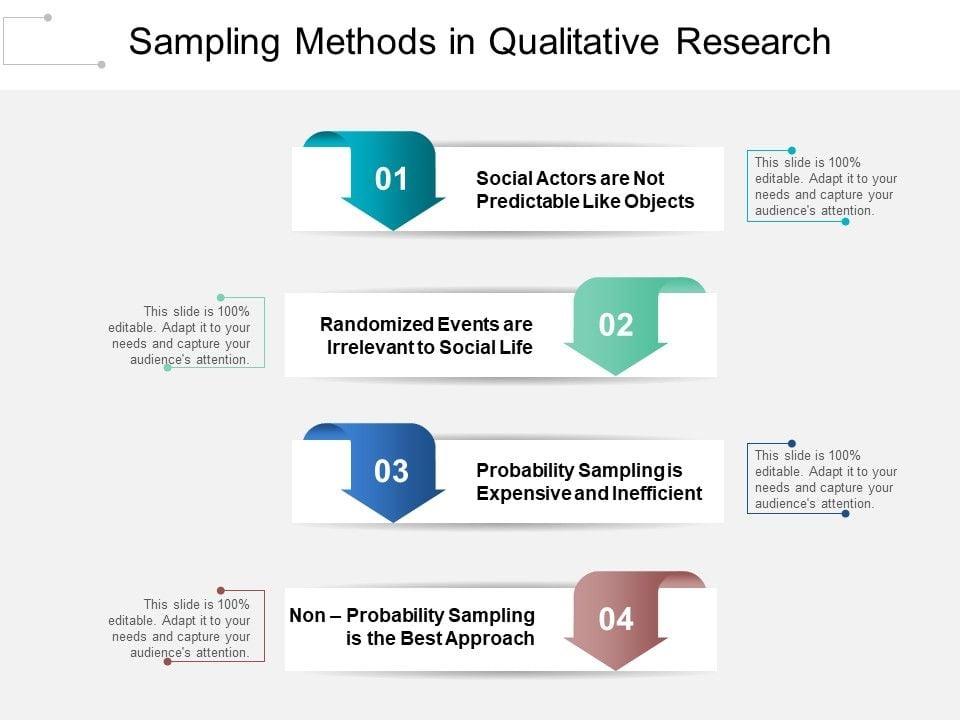 Sampling Methods in Qualitative Research

01
Social Actors are Not Predictable Like Objects

This slide is 100% editable. Adapt it to your needs and capture your audience's attention.

This slide is 100% editable. Adapt it to your needs and capture your audience's attention.

Randomized Events are Irrelevant to Social Life
02

03
Probability Sampling is Expensive and Inefficient

This slide is 100% editable. Adapt it to your needs and capture your audience's attention.

This slide is 100% editable. Adapt it to your needs and capture your audience's attention.

Non – Probability Sampling is the Best Approach
04